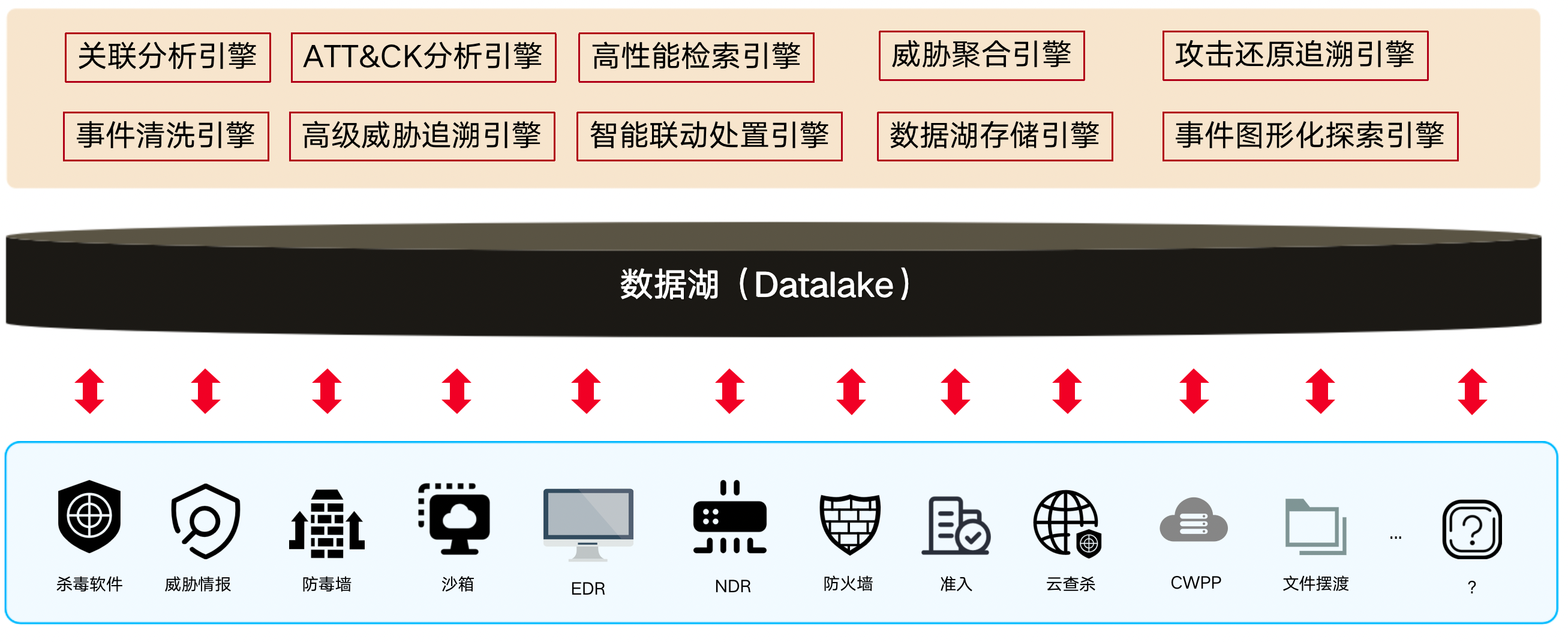 关联分析引擎 ATT&CK分析引擎 高性能检索引擎 威胁聚合引擎 攻击还原追溯引擎

事件清洗引擎 高级威胁追溯引擎 智能联动处置引擎 数据湖存储引擎 事件图形化探索引擎

数据湖（Datalake）

杀毒软件 威胁情报 防毒墙 沙箱 EDR NDR 防火墙 准入 云查杀 CWPP 文件摆渡 ... ?